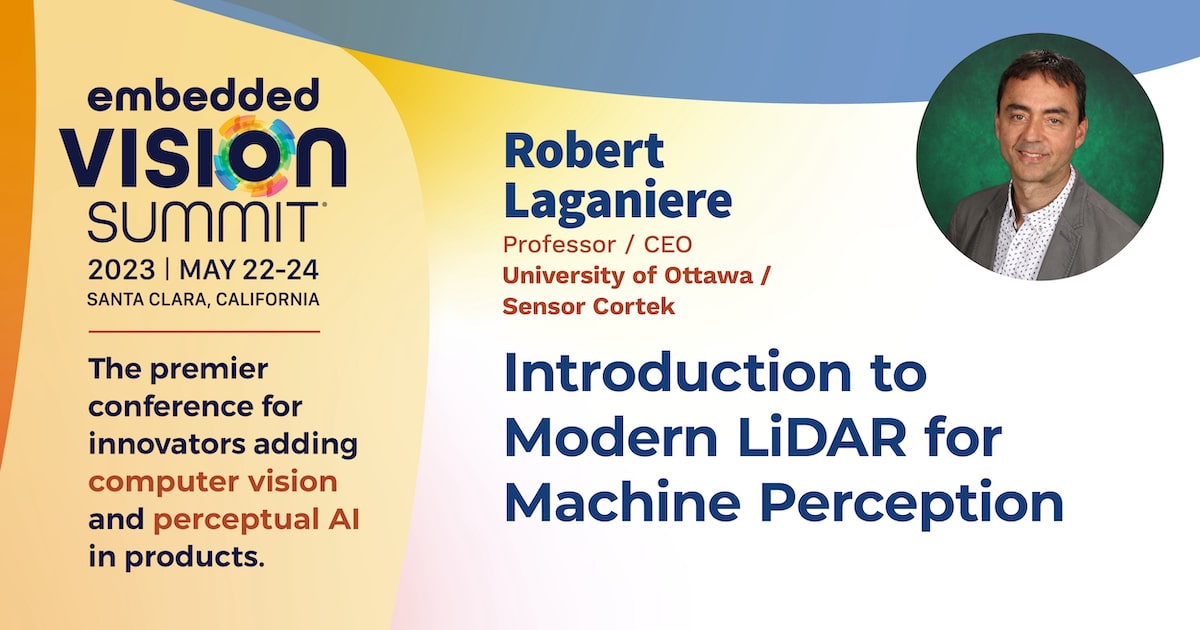 embedded
VISION
SUMMIT®
2023 | MAY 22-24
SANTA CLARA, CALIFORNIA

The premier conference for innovators adding computer vision and perceptual AI in products.

Robert Laganiere
Professor / CEO
University of Ottawa / Sensor Cortek

Introduction to Modern LiDAR for Machine Perception